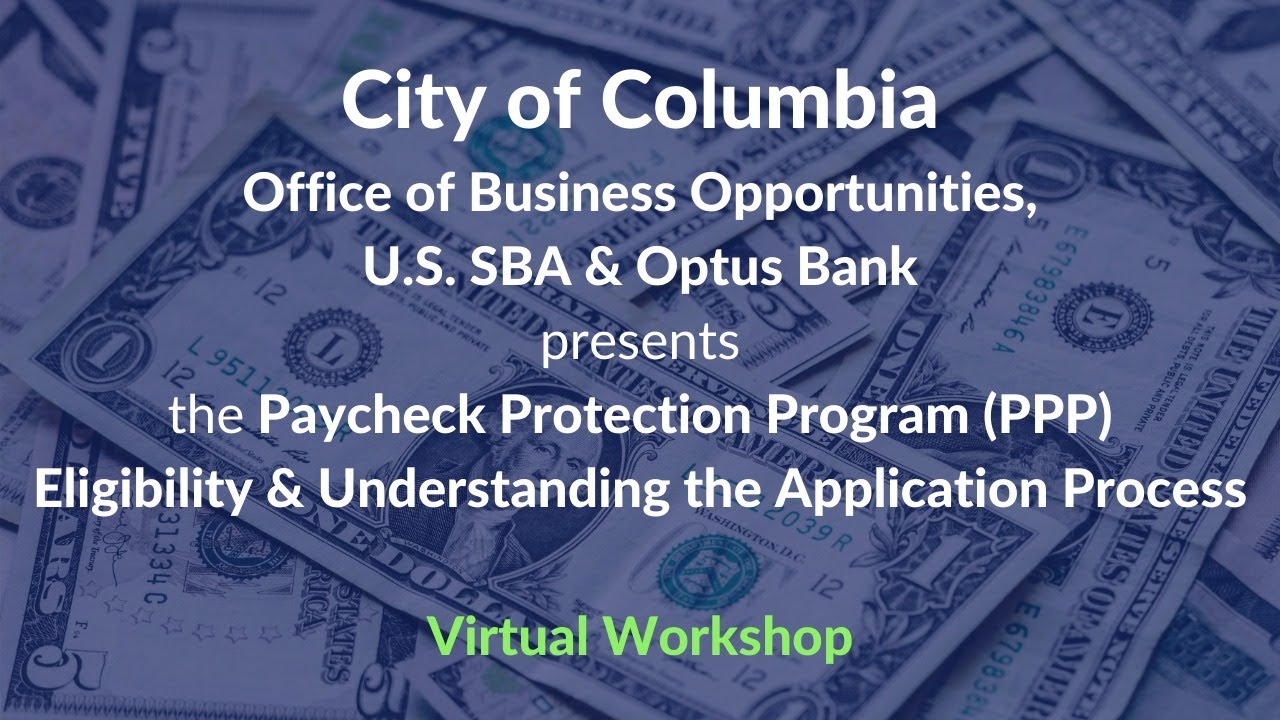 City of Columbia
Office of Business Opportunities,
U.S. SBA & Optus Bank
presents
the Paycheck Protection Program (PPP)
Eligibility & Understanding the Application Process

Virtual Workshop